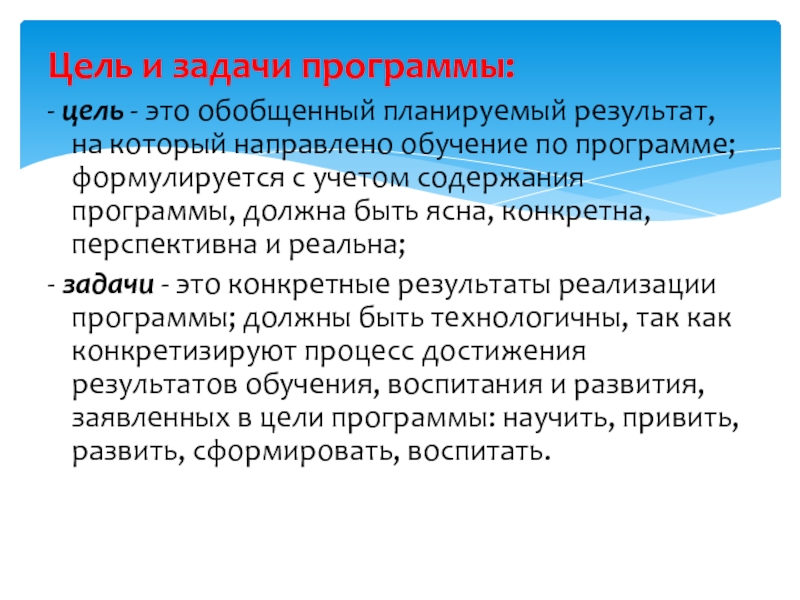 Цель и задачи программы:

- цель - это обобщенный планируемый результат, на который направлено обучение по программе; формулируется с учетом содержания программы, должна быть ясна, конкретна, перспективна и реальна;

- задачи - это конкретные результаты реализации программы; должны быть технологичны, так как конкретизируют процесс достижения результатов обучения, воспитания и развития, заявленных в цели программы: научить, привить, развить, сформировать, воспитать.